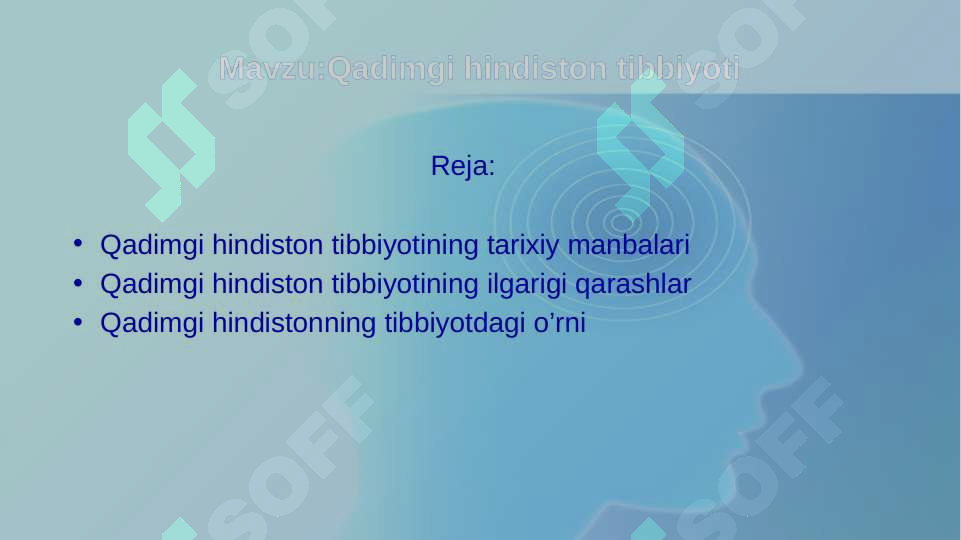 Mavzu:Qadimgi hindiston tibbiyoti

Reja:

• Qadimgi hindiston tibbiyotining tarixiy manbalari
• Qadimgi hindiston tibbiyotining ilgarigi qarashlar
• Qadimgi hindistonning tibbiyotdagi o’rni

SOFF SOFF SOFF SOFF